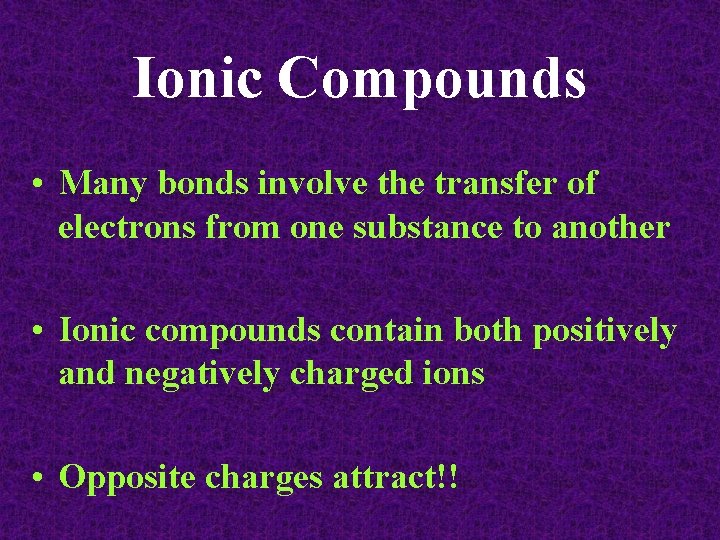 Ionic Compounds

• Many bonds involve the transfer of electrons from one substance to another

• Ionic compounds contain both positively and negatively charged ions

• Opposite charges attract!!